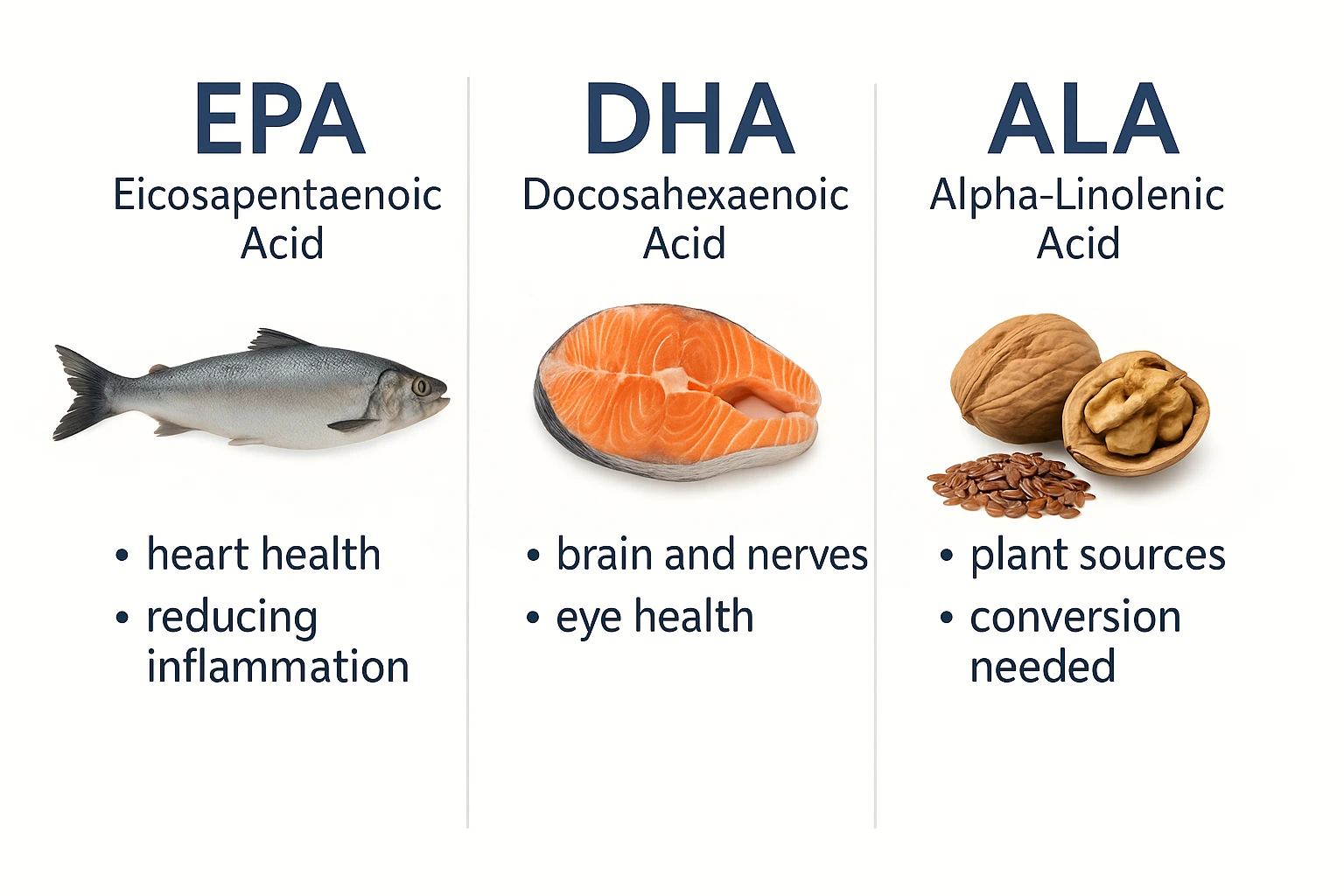 EPA
Eicosapentaenoic Acid

• heart health
• reducing inflammation

DHA
Docosahexaenoic Acid

• brain and nerves
• eye health

ALA
Alpha-Linolenic Acid

• plant sources
• conversion needed